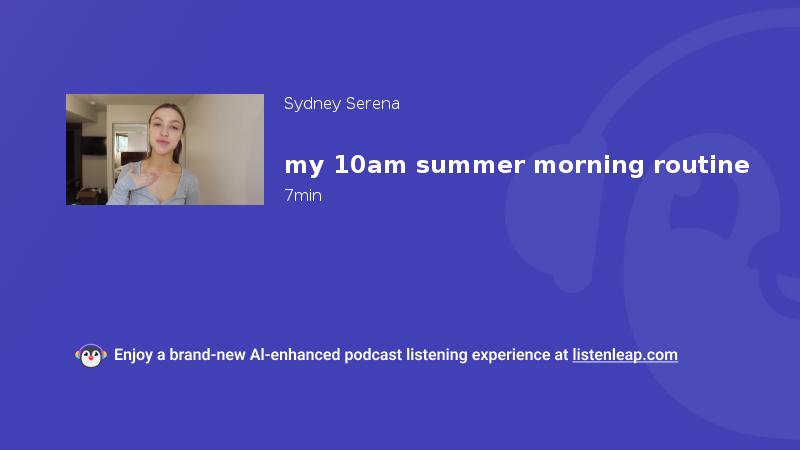 Sydney Serena

my 10am summer morning routine

7min

Enjoy a brand-new AI-enhanced podcast listening experience at listenleap.com